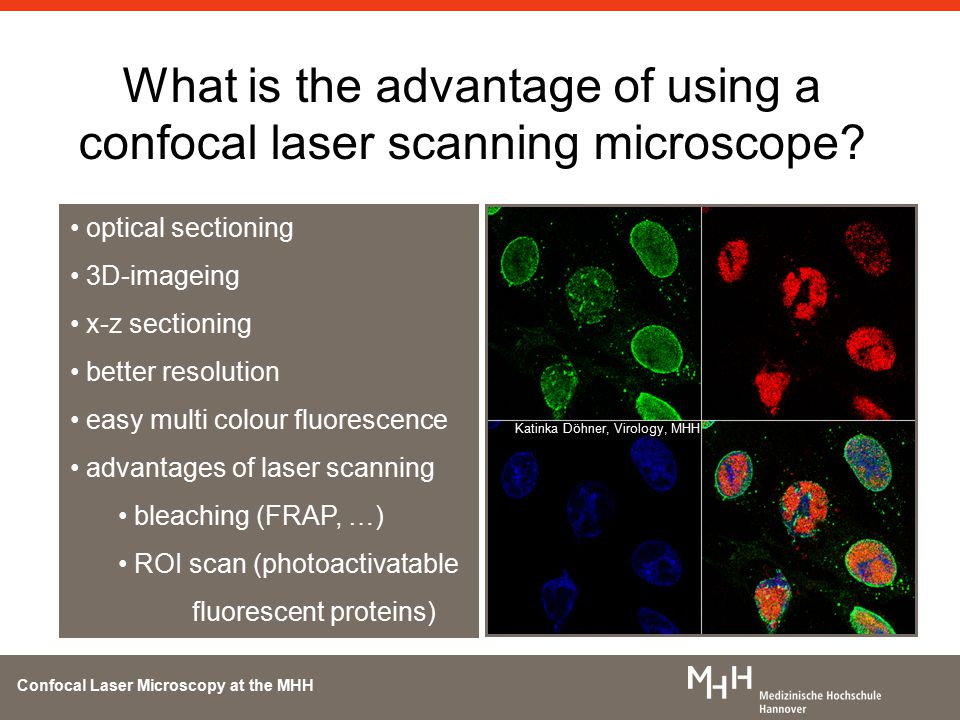 What is the advantage of using a confocal laser scanning microscope?

• optical sectioning
• 3D-imageing
• x-z sectioning
• better resolution
• easy multi colour fluorescence
• advantages of laser scanning
• bleaching (FRAP, …)
• ROI scan (photoactivatable fluorescent proteins)

Katinka Döhner, Virology, MHH

Confocal Laser Microscopy at the MHH

MHH Medizinische Hochschule Hannover